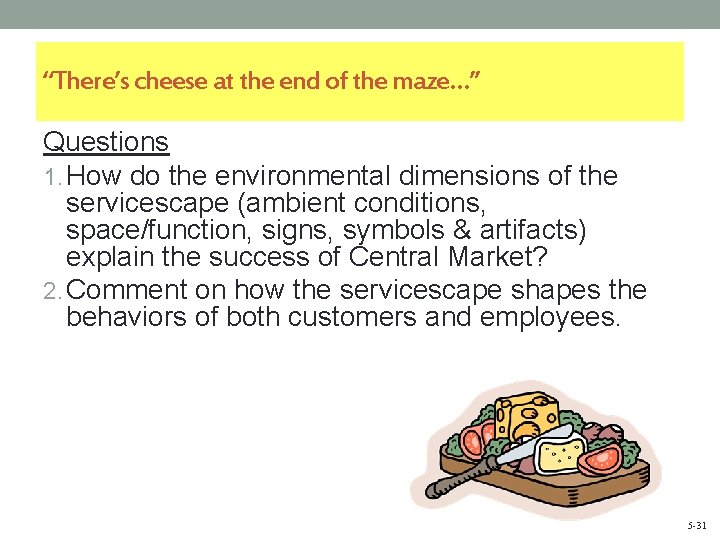 "There's cheese at the end of the maze…"

Questions

1. How do the environmental dimensions of the servicescape (ambient conditions, space/function, signs, symbols & artifacts) explain the success of Central Market?

2. Comment on how the servicescape shapes the behaviors of both customers and employees.

5-31